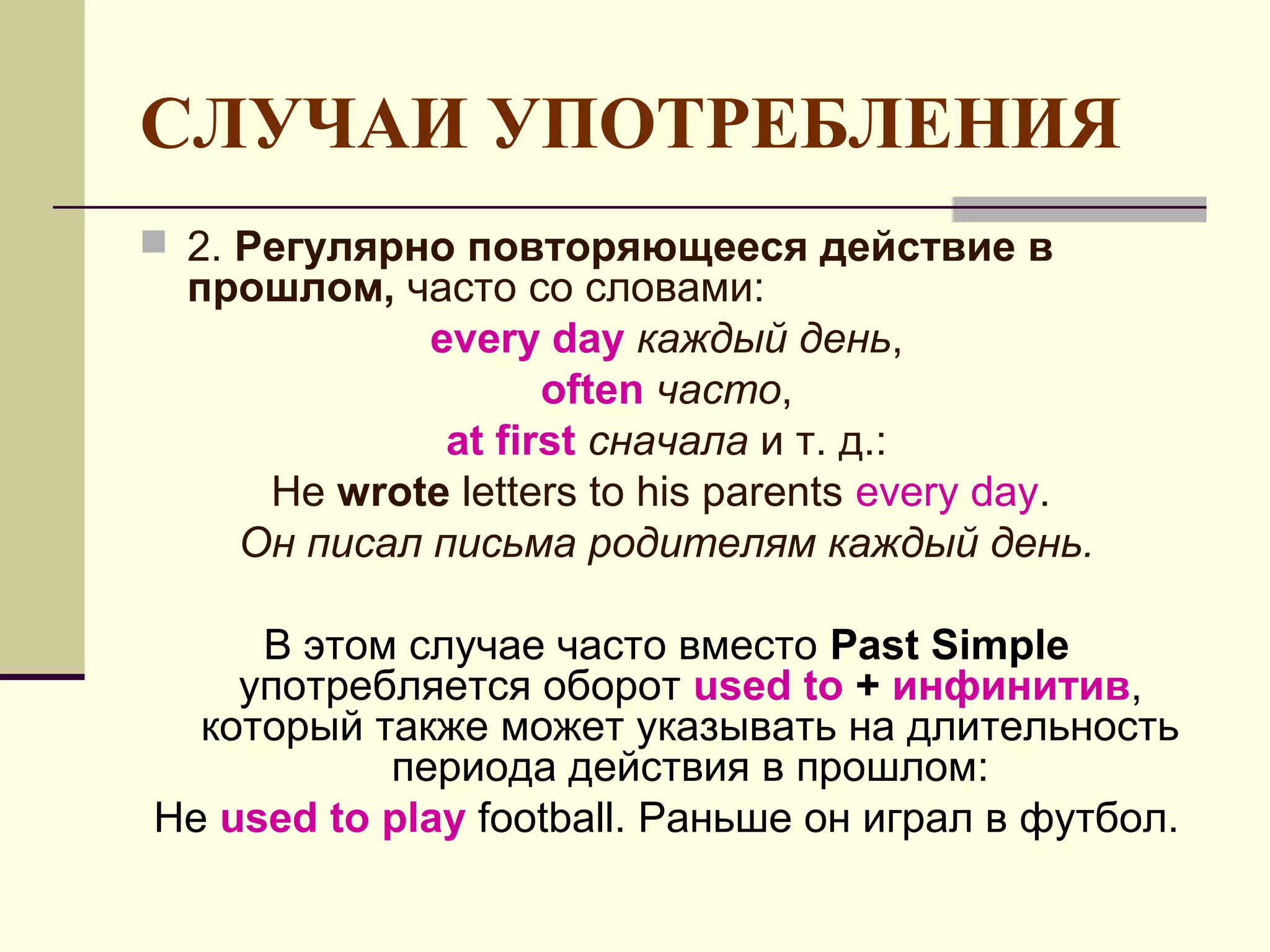 СЛУЧАИ УПОТРЕБЛЕНИЯ

2. Регулярно повторяющееся действие в прошлом, часто со словами:

every day каждый день,

often часто,

at first сначала и т. д.:

He wrote letters to his parents every day.

Он писал письма родителям каждый день.

В этом случае часто вместо Past Simple употребляется оборот used to + инфинитив, который также может указывать на длительность периода действия в прошлом:

He used to play football. Раньше он играл в футбол.